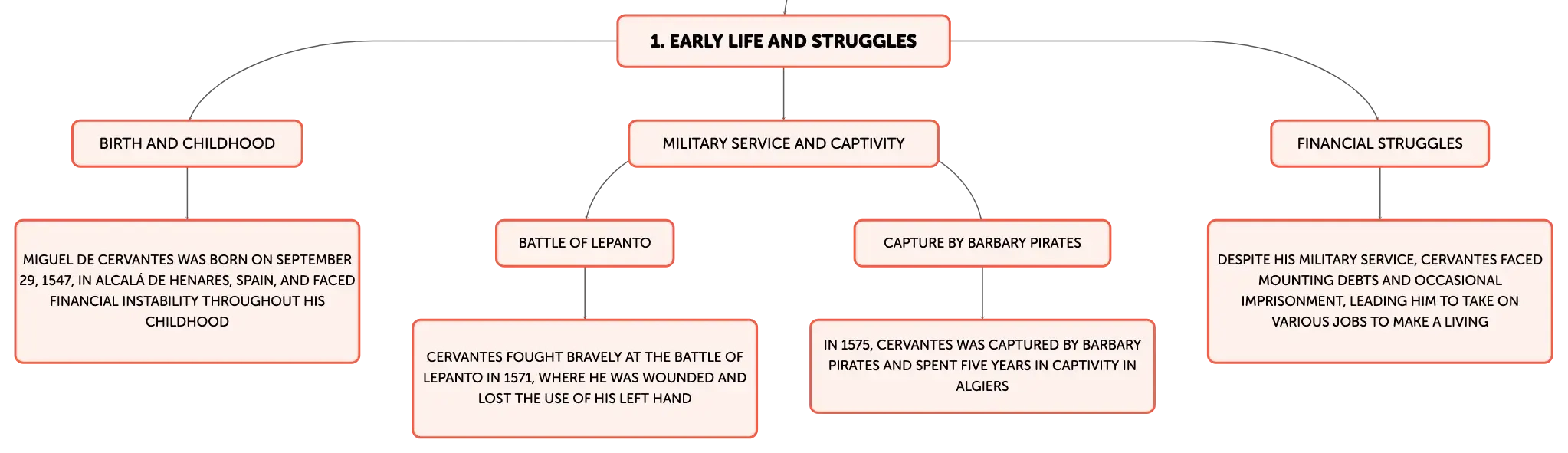 1. EARLY LIFE AND STRUGGLES

BIRTH AND CHILDHOOD

MIGUEL DE CERVANTES WAS BORN ON SEPTEMBER 29, 1547, IN ALCALÁ DE HENARES, SPAIN, AND FACED FINANCIAL INSTABILITY THROUGHOUT HIS CHILDHOOD

MILITARY SERVICE AND CAPTIVITY

BATTLE OF LEPANTO

CERVANTES FOUGHT BRAVELY AT THE BATTLE OF LEPANTO IN 1571, WHERE HE WAS WOUNDED AND LOST THE USE OF HIS LEFT HAND

CAPTURE BY BARBARY PIRATES

IN 1575, CERVANTES WAS CAPTURED BY BARBARY PIRATES AND SPENT FIVE YEARS IN CAPTIVITY IN ALGIERS

FINANCIAL STRUGGLES

DESPITE HIS MILITARY SERVICE, CERVANTES FACED MOUNTING DEBTS AND OCCASIONAL IMPRISONMENT, LEADING HIM TO TAKE ON VARIOUS JOBS TO MAKE A LIVING